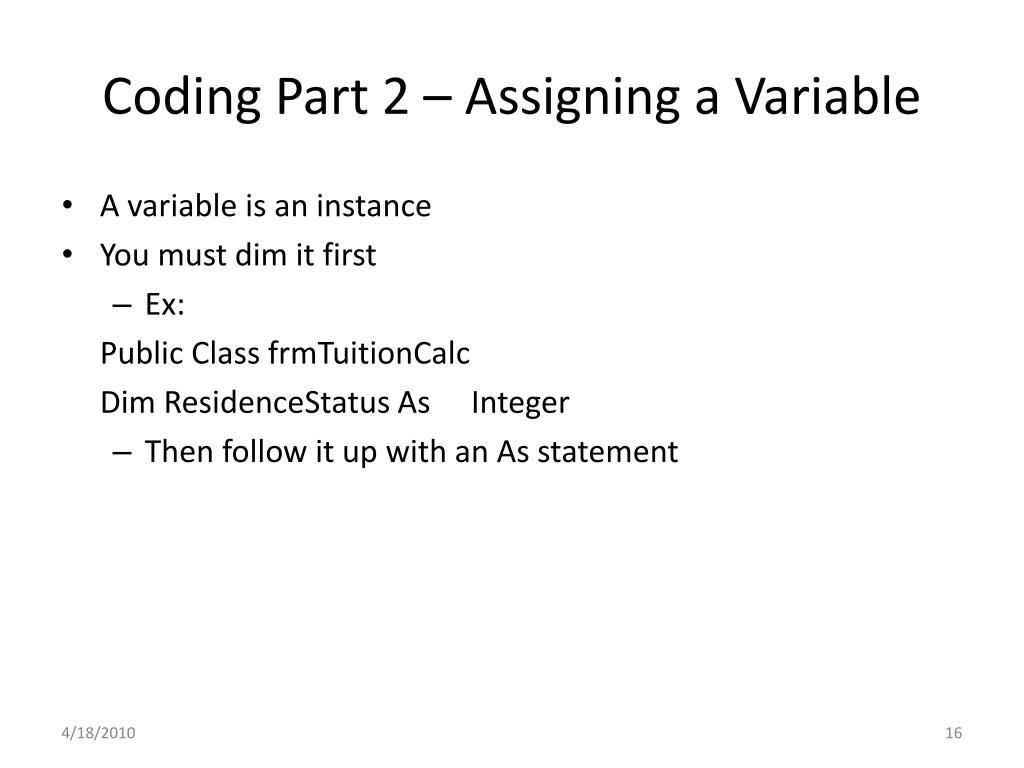 Coding Part 2 – Assigning a Variable

• A variable is an instance
• You must dim it first
  – Ex:
  Public Class frmTuitionCalc
  Dim ResidenceStatus As Integer
  – Then follow it up with an As statement

4/18/2010

16